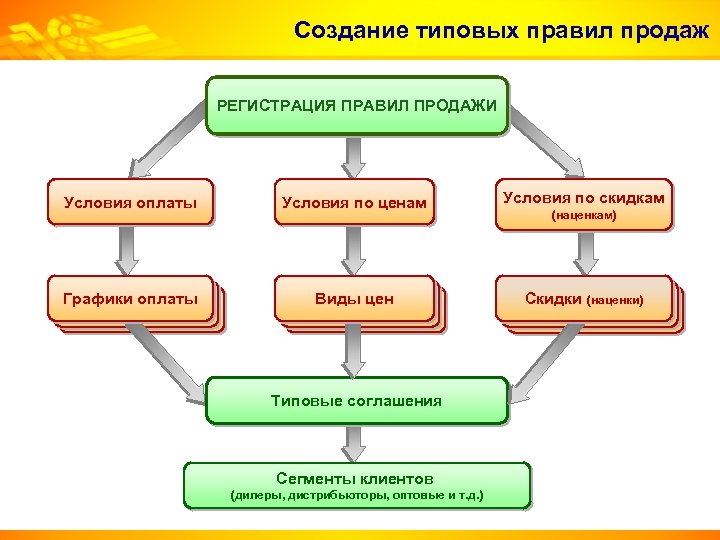 Создание типовых правил продаж

РЕГИСТРАЦИЯ ПРАВИЛ ПРОДАЖИ

Условия оплаты

Условия по ценам

Условия по скидкам (наценкам)

Графики оплаты

Виды цен

Скидки (наценки)

Типовые соглашения

Сегменты клиентов (дилеры, дистрибьюторы, оптовые и т.д.)